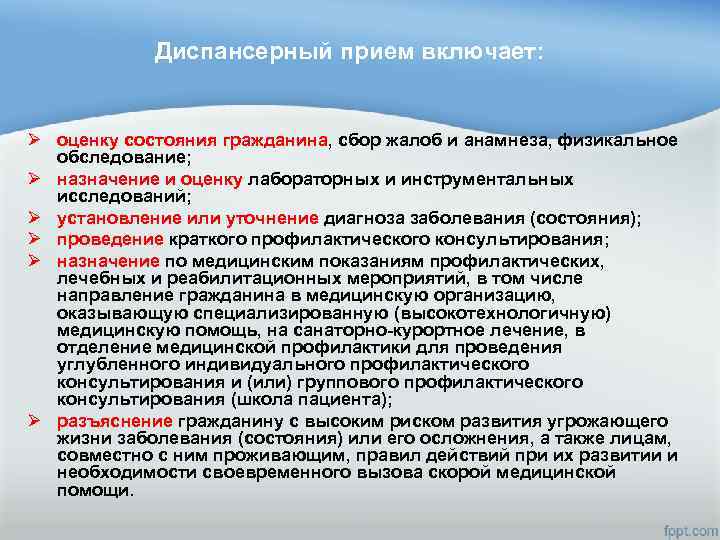 Диспансерный прием включает:

➢ оценку состояния гражданина, сбор жалоб и анамнеза, физикальное обследование;
➢ назначение и оценку лабораторных и инструментальных исследований;
➢ установление или уточнение диагноза заболевания (состояния);
➢ проведение краткого профилактического консультирования;
➢ назначение по медицинским показаниям профилактических, лечебных и реабилитационных мероприятий, в том числе направление гражданина в медицинскую организацию, оказывающую специализированную (высокотехнологичную) медицинскую помощь, на санаторно-курортное лечение, в отделение медицинской профилактики для проведения углубленного индивидуального профилактического консультирования и (или) группового профилактического консультирования (школа пациента);
➢ разъяснение гражданину с высоким риском развития угрожающего жизни заболевания (состояния) или его осложнения, а также лицам, совместно с ним проживающим, правил действий при их развитии и необходимости своевременного вызова скорой медицинской помощи.

fppt.com